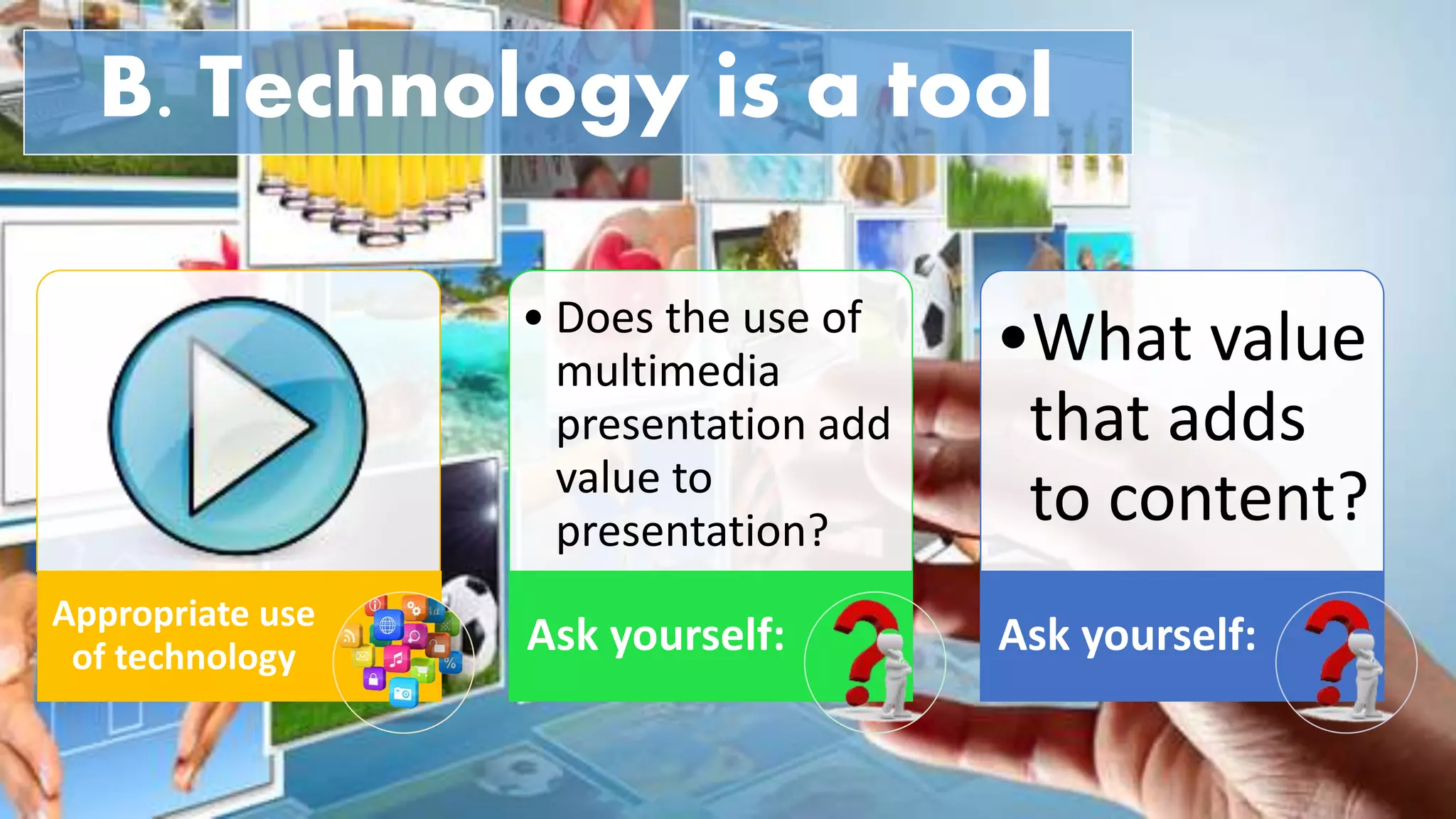 B. Technology is a tool

Appropriate use of technology

• Does the use of multimedia presentation add value to presentation?

Ask yourself:

• What value that adds to content?

Ask yourself: